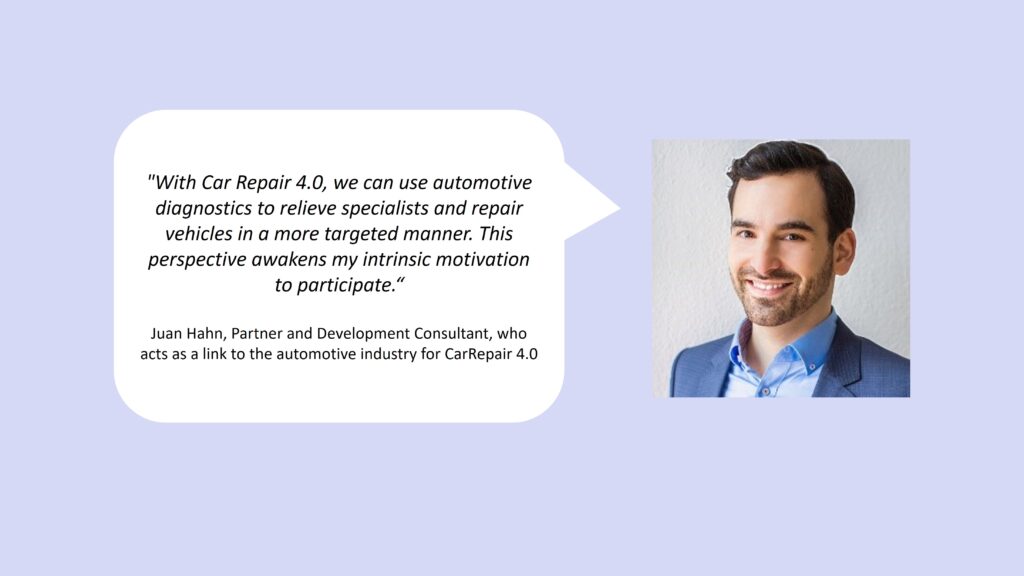 "With Car Repair 4.0, we can use automotive diagnostics to relieve specialists and repair vehicles in a more targeted manner. This perspective awakens my intrinsic motivation to participate.“

Juan Hahn, Partner and Development Consultant, who acts as a link to the automotive industry for CarRepair 4.0